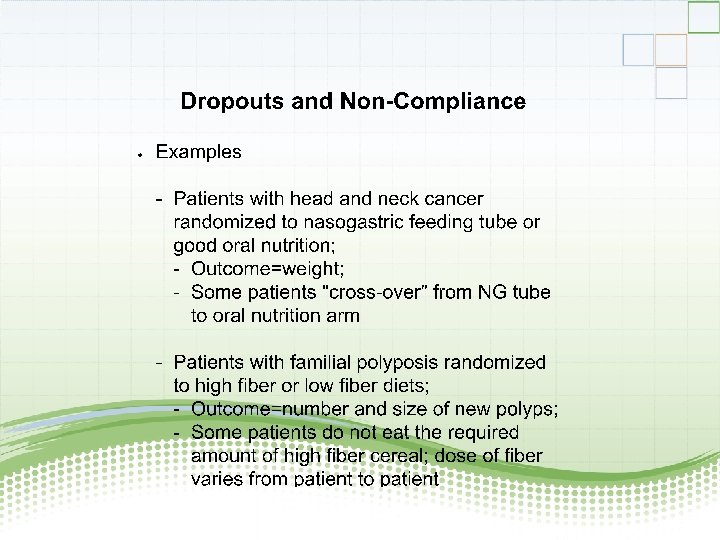 Dropouts and Non-Compliance

• Examples

- Patients with head and neck cancer randomized to nasogastric feeding tube or good oral nutrition;
  - Outcome=weight;
  - Some patients "cross-over" from NG tube to oral nutrition arm

- Patients with familial polyposis randomized to high fiber or low fiber diets;
  - Outcome=number and size of new polyps;
  - Some patients do not eat the required amount of high fiber cereal; dose of fiber varies from patient to patient